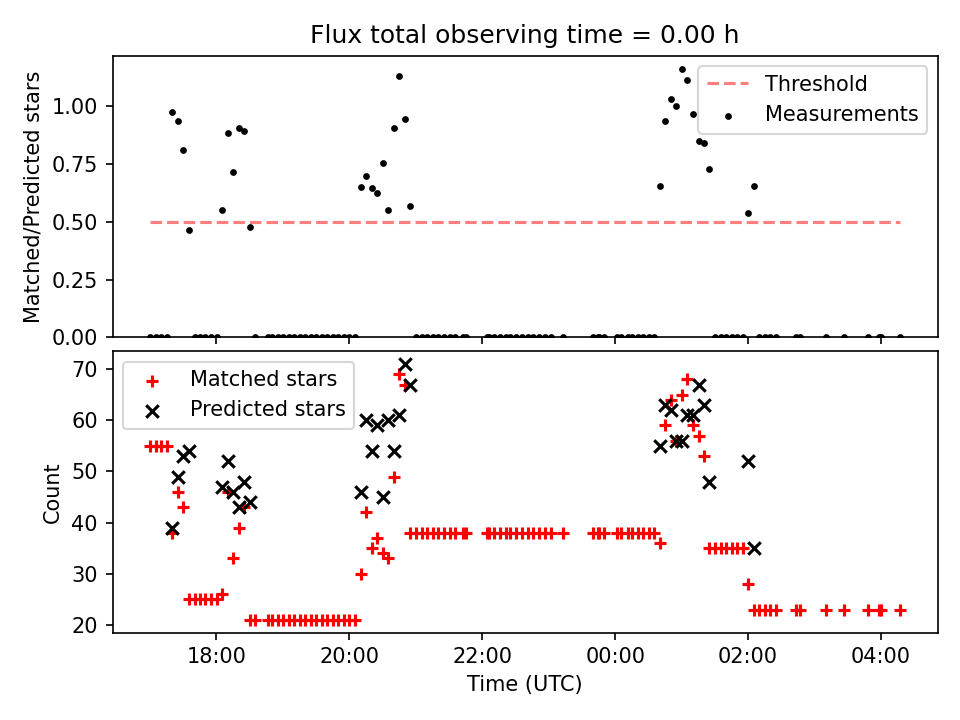 Flux total observing time = 0.00 h

Matched/Predicted stars

1.00
0.75
0.50
0.25
0.00

Threshold
Measurements

Count

70
60
50
40
30
20

Matched stars
Predicted stars

18:00
20:00
22:00
00:00
02:00
04:00

Time (UTC)